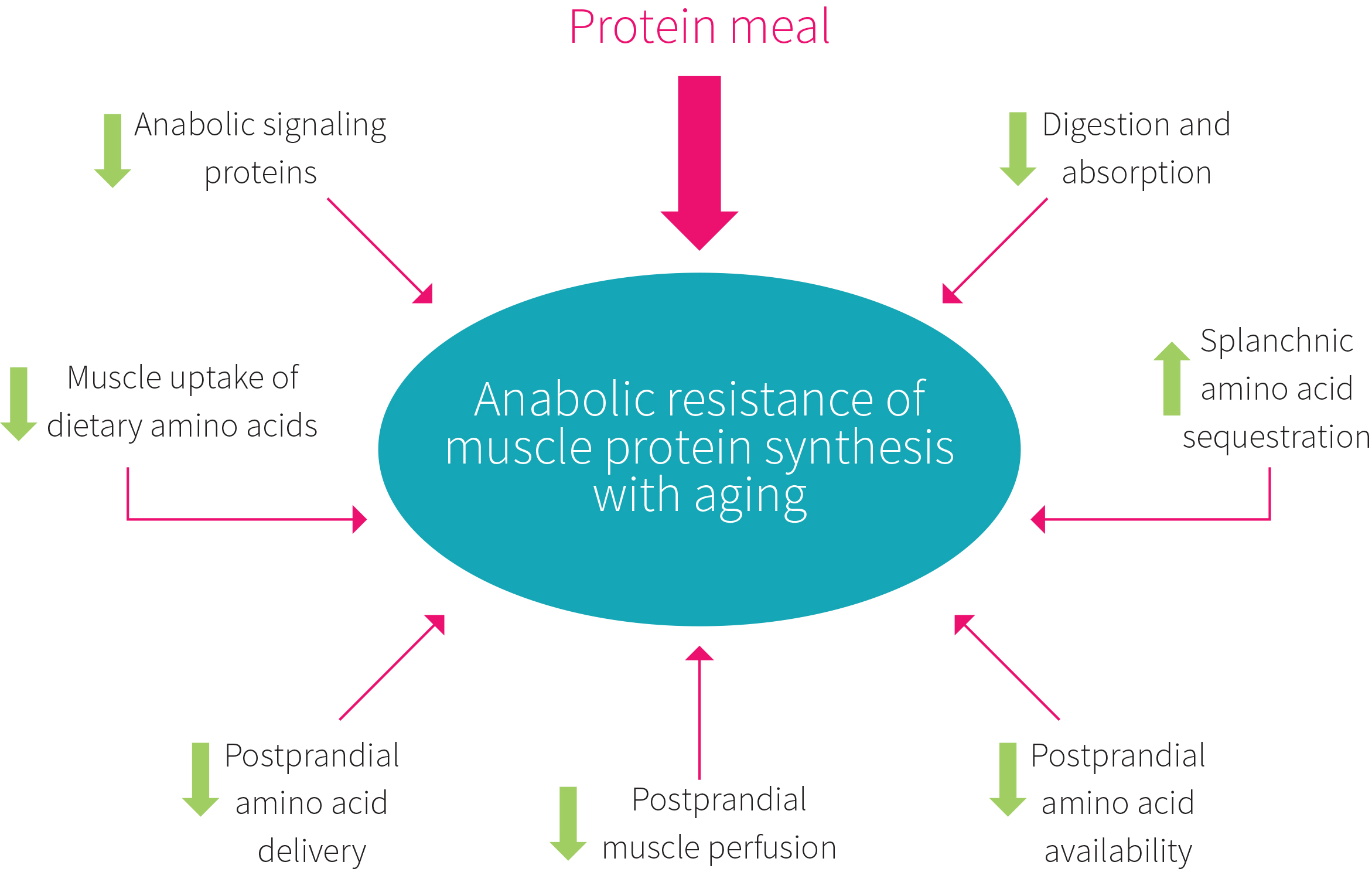 Protein meal

Anabolic signaling proteins

Digestion and absorption

Muscle uptake of dietary amino acids

Anabolic resistance of muscle protein synthesis with aging

Splanchnic amino acid sequestration

Postprandial amino acid delivery

Postprandial muscle perfusion

Postprandial amino acid availability